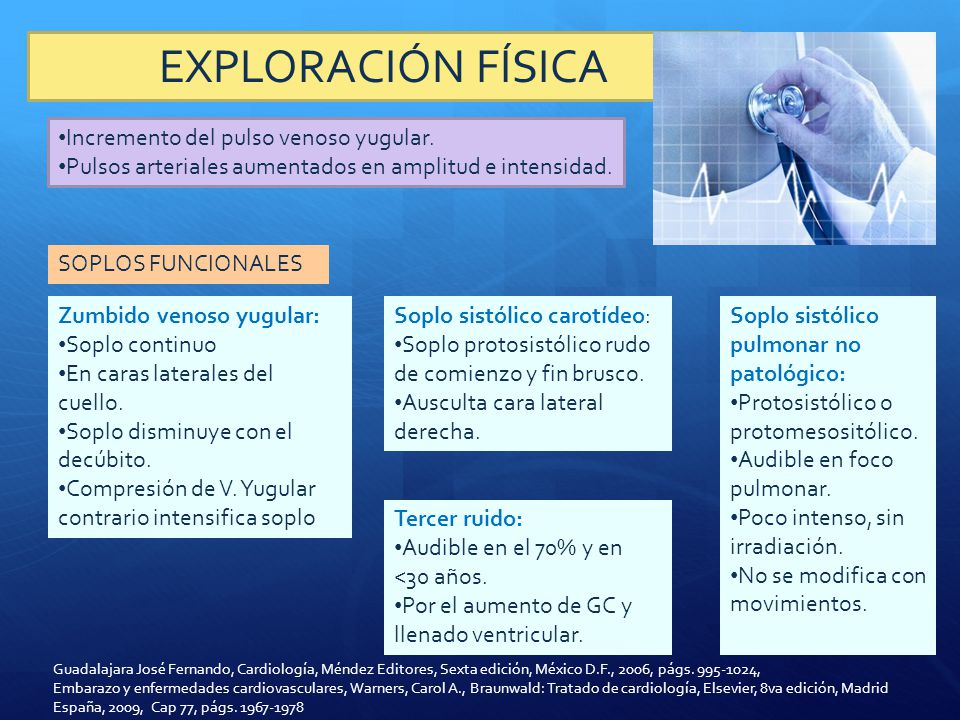 EXPLORACIÓN FÍSICA

•Incremento del pulso venoso yugular.
•Pulsos arteriales aumentados en amplitud e intensidad.

SOPLOS FUNCIONALES

Zumbido venoso yugular:
•Soplo continuo
•En caras laterales del cuello.
•Soplo disminuye con el decúbito.
•Compresión de V. Yugular contrario intensifica soplo

Soplo sistólico carotídeo:
•Soplo protosistólico rudo de comienzo y fin brusco.
•Ausculta cara lateral derecha.

Tercer ruido:
•Audible en el 70% y en <30 años.
•Por el aumento de GC y llenado ventricular.

Soplo sistólico pulmonar no patológico:
•Protosistólico o protomesositólico.
•Audible en foco pulmonar.
•Poco intenso, sin irradiación.
•No se modifica con movimientos.

Guadalajara José Fernando, Cardiología, Méndez Editores, Sexta edición, México D.F., 2006, págs. 995-1024,
Embarazo y enfermedades cardiovasculares, Warners, Carol A., Braunwald: Tratado de cardiología, Elsevier, 8va edición, Madrid España, 2009, Cap 77, págs. 1967-1978